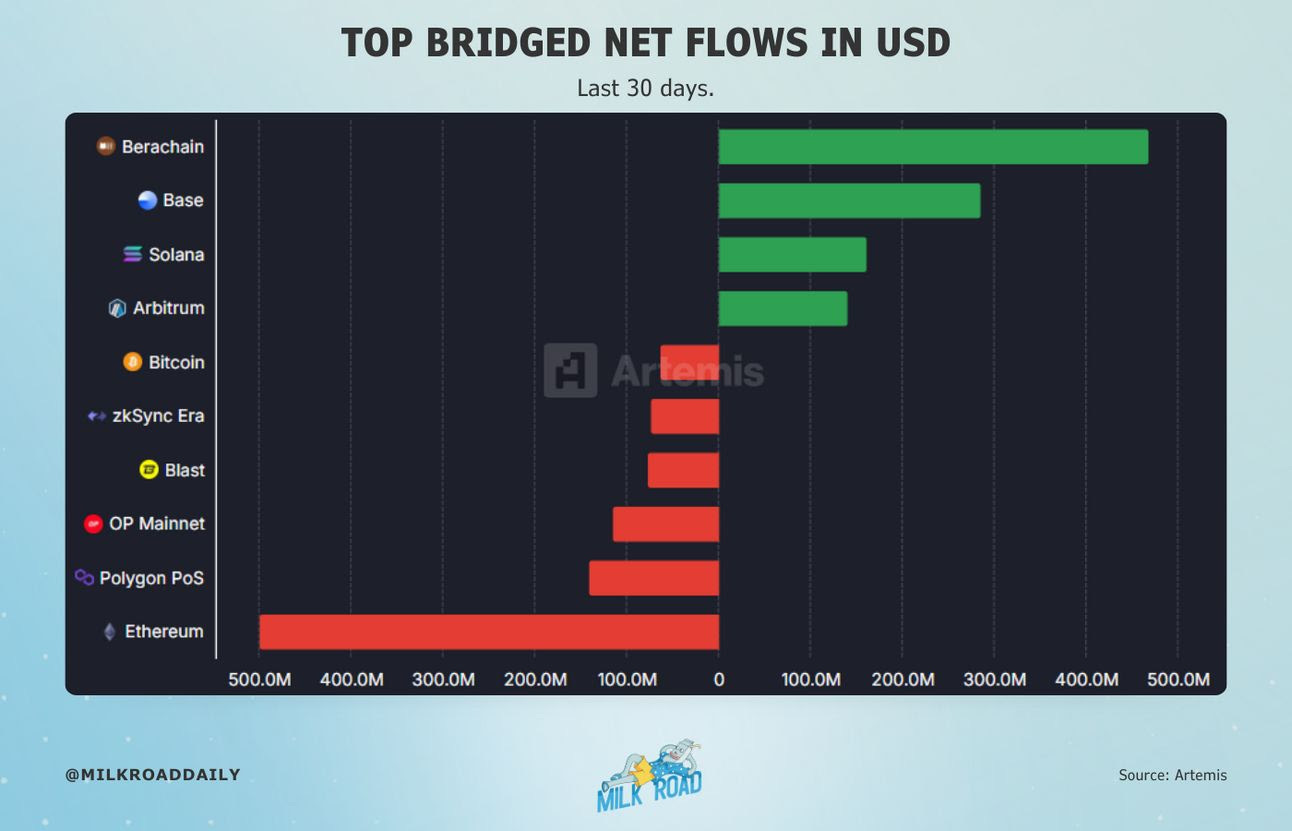 TOP BRIDGED NET FLOWS IN USD

Last 30 days.

Berachain
Base
Solana
Arbitrum
Bitcoin
zkSync Era
Blast
OP Mainnet
Polygon PoS
Ethereum

Artemis

500.0M 400.0M 300.0M 200.0M 100.0M 0 100.0M 200.0M 300.0M 400.0M 500.0M

@MILKROADDAILY

MILK ROAD

Source: Artemis